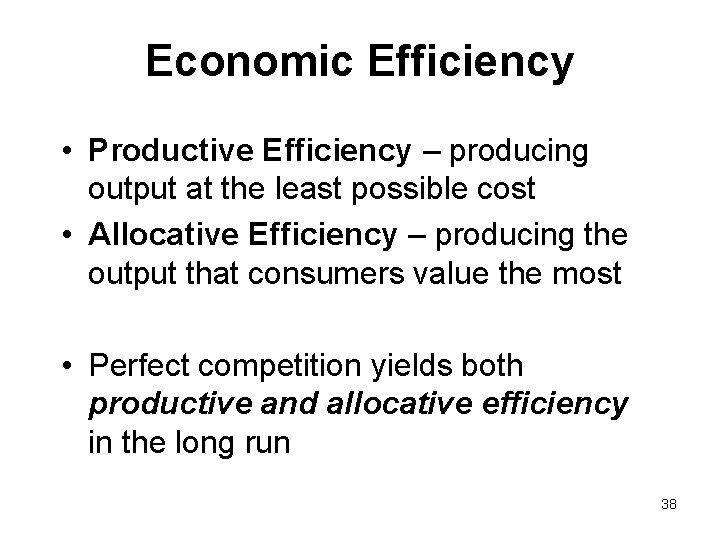 Economic Efficiency

• Productive Efficiency – producing output at the least possible cost
• Allocative Efficiency – producing the output that consumers value the most

• Perfect competition yields both productive and allocative efficiency in the long run

38